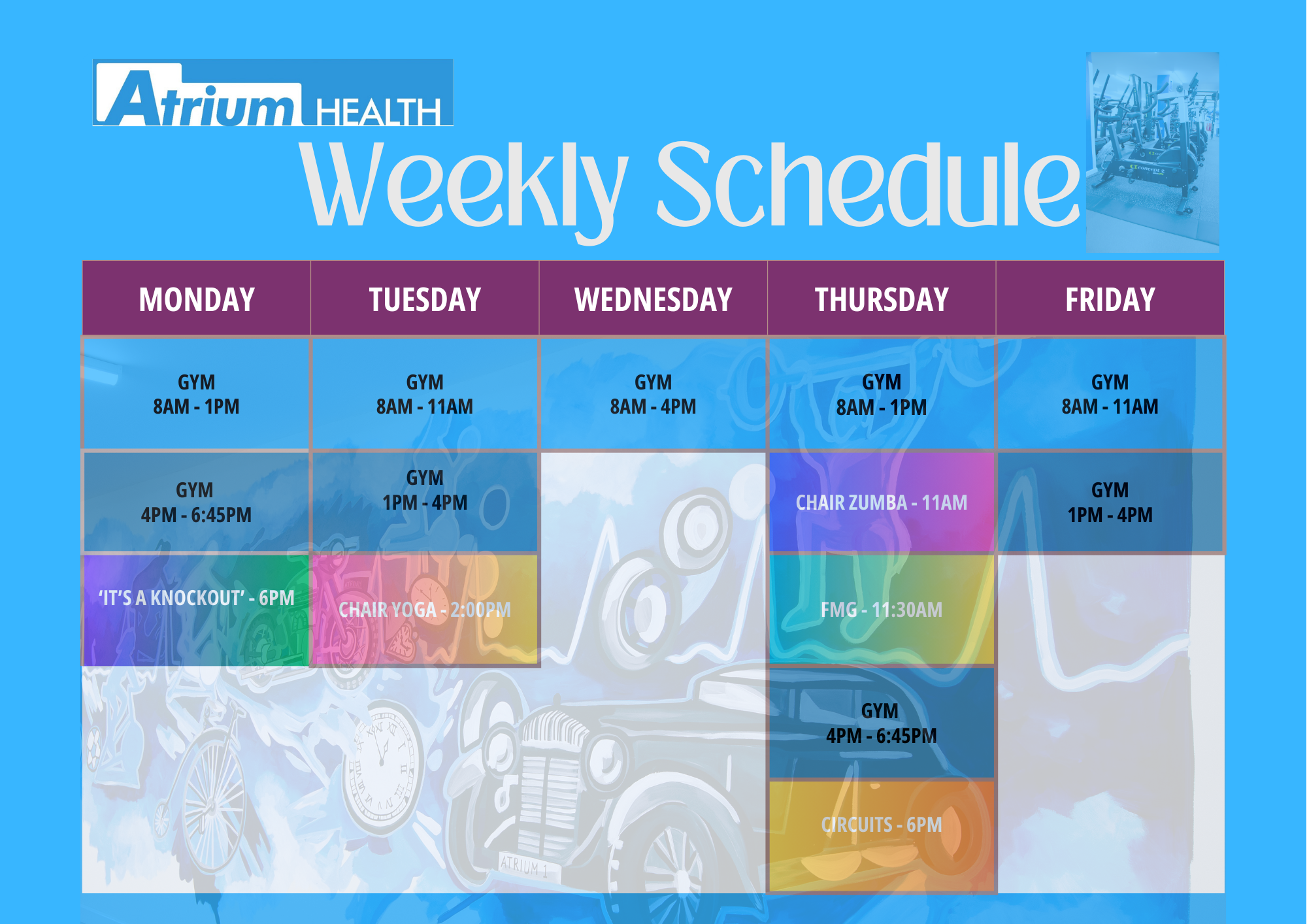 Atrium HEALTH

Weekly Schedule

| MONDAY | TUESDAY | WEDNESDAY | THURSDAY | FRIDAY |
|---|---|---|---|---|
| GYM 8AM - 1PM | GYM 8AM - 11AM | GYM 8AM - 4PM | GYM 8AM - 1PM | GYM 8AM - 11AM |
| GYM 4PM - 6:45PM | GYM 1PM - 4PM | | CHAIR ZUMBA - 11AM | GYM 1PM - 4PM |
| 'IT'S A KNOCKOUT' - 6PM | CHAIR YOGA - 2:00PM | | FMG - 11:30AM | |
| | | | GYM 4PM - 6:45PM | |
| | | | CIRCUITS - 6PM | |

ATRIUM 1